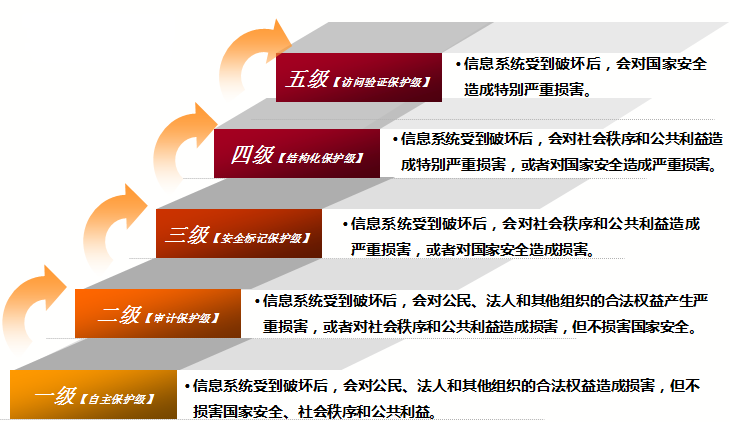 五级【访问验证保护级】

•信息系统受到破坏后，会对国家安全造成特别严重损害。

四级【结构化保护级】

•信息系统受到破坏后，会对社会秩序和公共利益造成特别严重损害，或者对国家安全造成严重损害。

三级【安全标记保护级】

•信息系统受到破坏后，会对社会秩序和公共利益造成严重损害，或者对国家安全造成损害。

二级【审计保护级】

•信息系统受到破坏后，会对公民、法人和其他组织的合法权益产生严重损害，或者对社会秩序和公共利益造成损害，但不损害国家安全。

一级【自主保护级】

•信息系统受到破坏后，会对公民、法人和其他组织的合法权益造成损害，但不损害国家安全、社会秩序和公共利益。